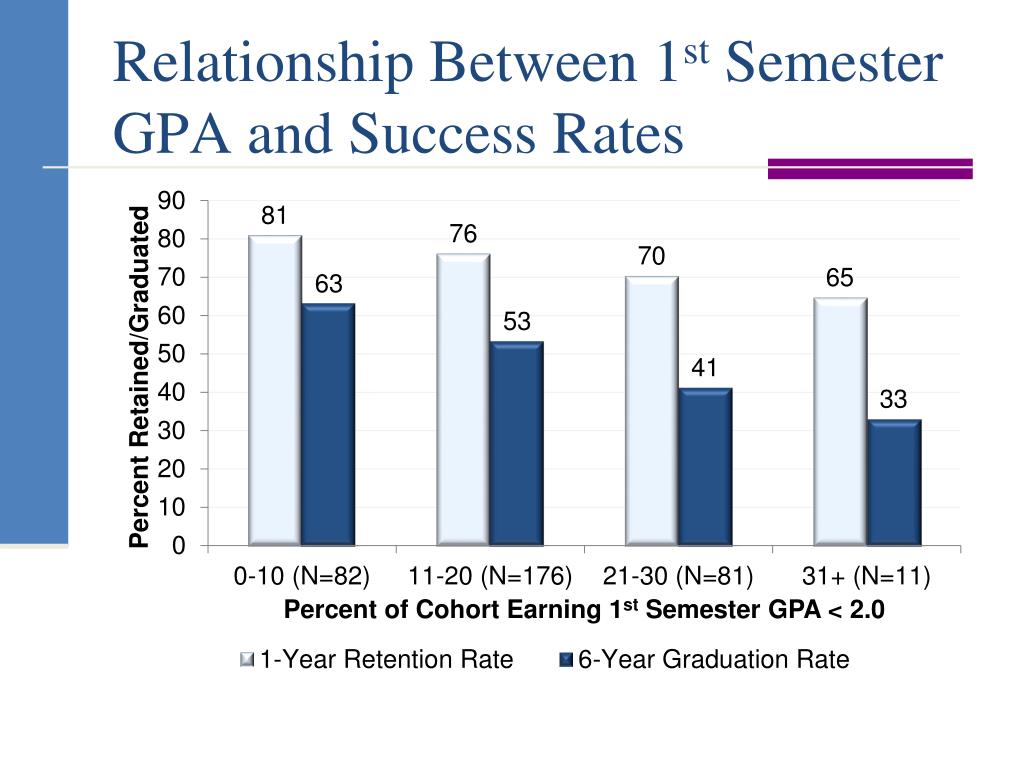 Relationship Between 1$^{st}$ Semester GPA and Success Rates

Percent Retained/Graduated

90
80
70
60
50
40
30
20
10
0

81
63
76
53
70
41
65
33

0-10 (N=82)
11-20 (N=176)
21-30 (N=81)
31+ (N=11)

Percent of Cohort Earning 1$^{st}$ Semester GPA < 2.0

1-Year Retention Rate
6-Year Graduation Rate